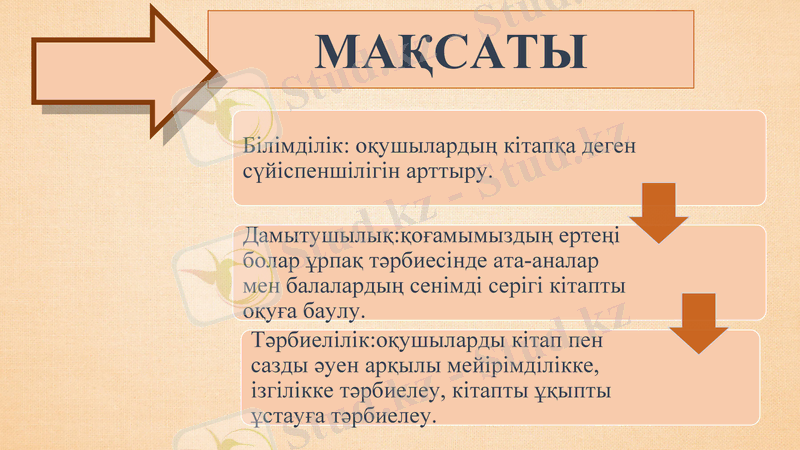 МАҚСАТЫ

Білімділік: оқушылардың кітапқа деген сүйіспеншілігін арттыру.

Дамытушылық:қоғамымыздың ертеңі болар ұрпақ тәрбиесінде ата-аналар мен балалардың сенімді серігі кітапты оқуға баулу.

Тәрбиелілік:оқушыларды кітап пен сазды әуен арқылы мейірімділікке, ізгілікке тәрбиелеу, кітапты ұқыпты ұстауға тәрбиелеу.

Stud.kz - Stud.kz